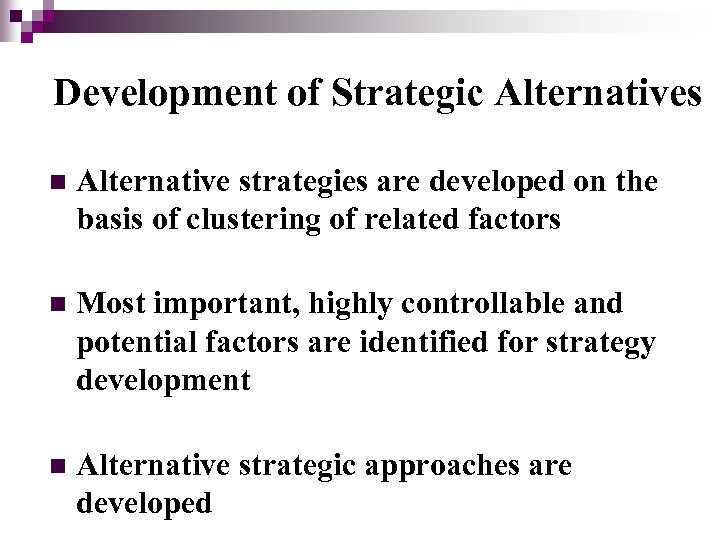 Development of Strategic Alternatives

Alternative strategies are developed on the basis of clustering of related factors

Most important, highly controllable and potential factors are identified for strategy development

Alternative strategic approaches are developed